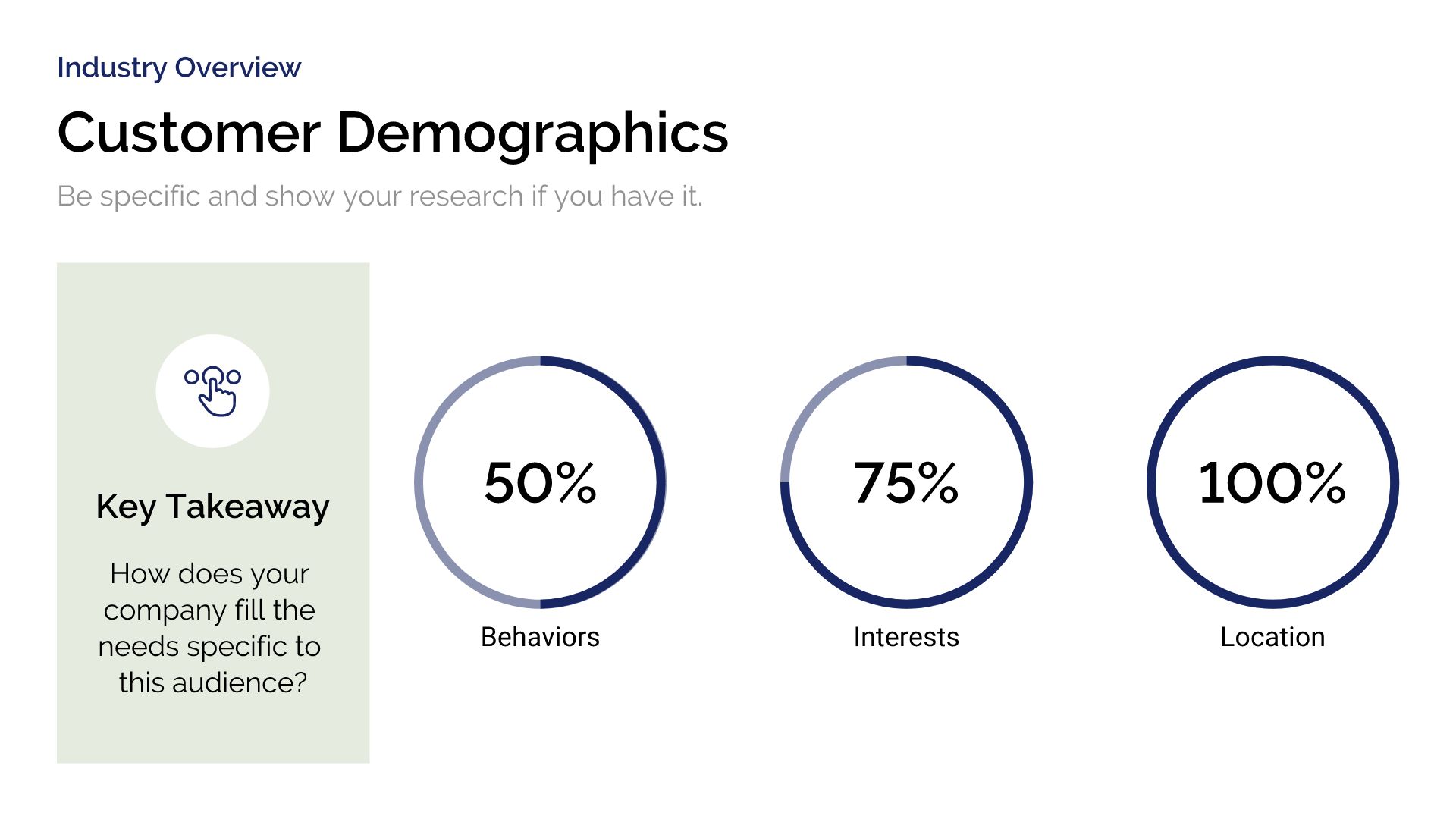 Industry Overview

Customer Demographics

Be specific and show your research if you have it.

Key Takeaway

How does your company fill the needs specific to this audience?

50%

Behaviors

75%

Interests

100%

Location